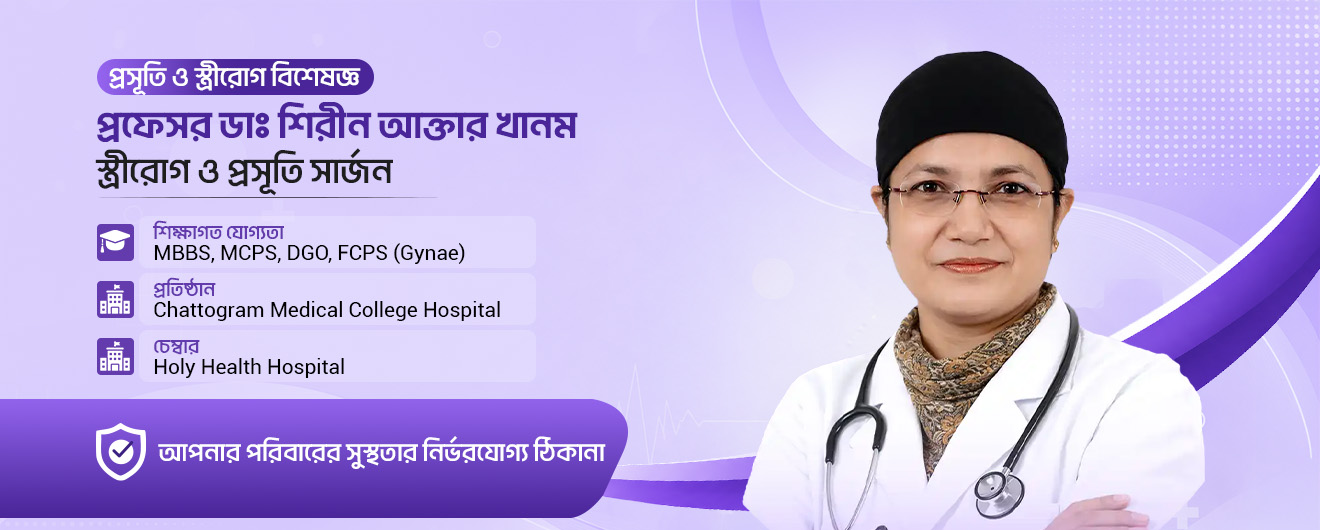 প্রসূতি ও স্ত্রীরোগ বিশেষজ্ঞ

প্রফেসর ডাঃ শিরীন আক্তার খানম
স্ত্রীরোগ ও প্রসূতি সার্জন

শিক্ষাগত যোগ্যতা
MBBS, MCPS, DGO, FCPS (Gynae)

প্রতিষ্ঠান
Chattogram Medical College Hospital

চেম্বার
Holy Health Hospital

আপনার পরিবারের সুস্থতার নির্ভরযোগ্য ঠিকানা